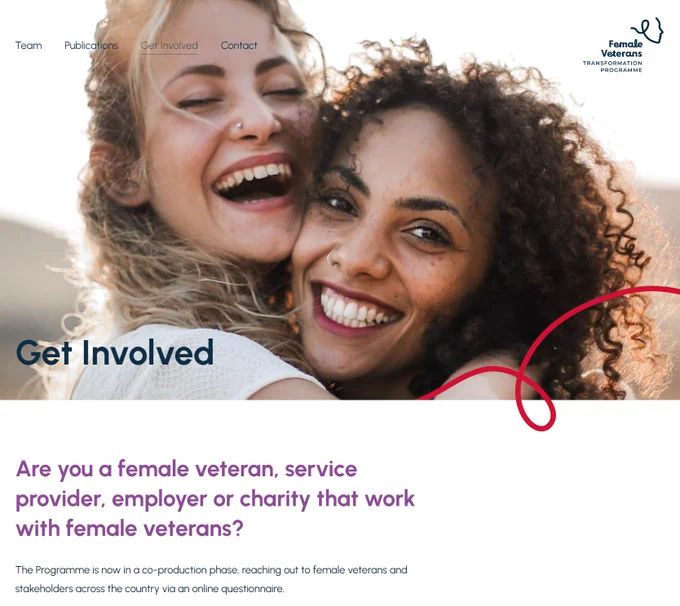 Team Publications Get Involved Contact

Female Veterans TRANSFORMATION PROGRAMME

Get Involved

Are you a female veteran, service provider, employer or charity that work with female veterans?

The Programme is now in a co-production phase, reaching out to female veterans and stakeholders across the country via an online questionnaire.